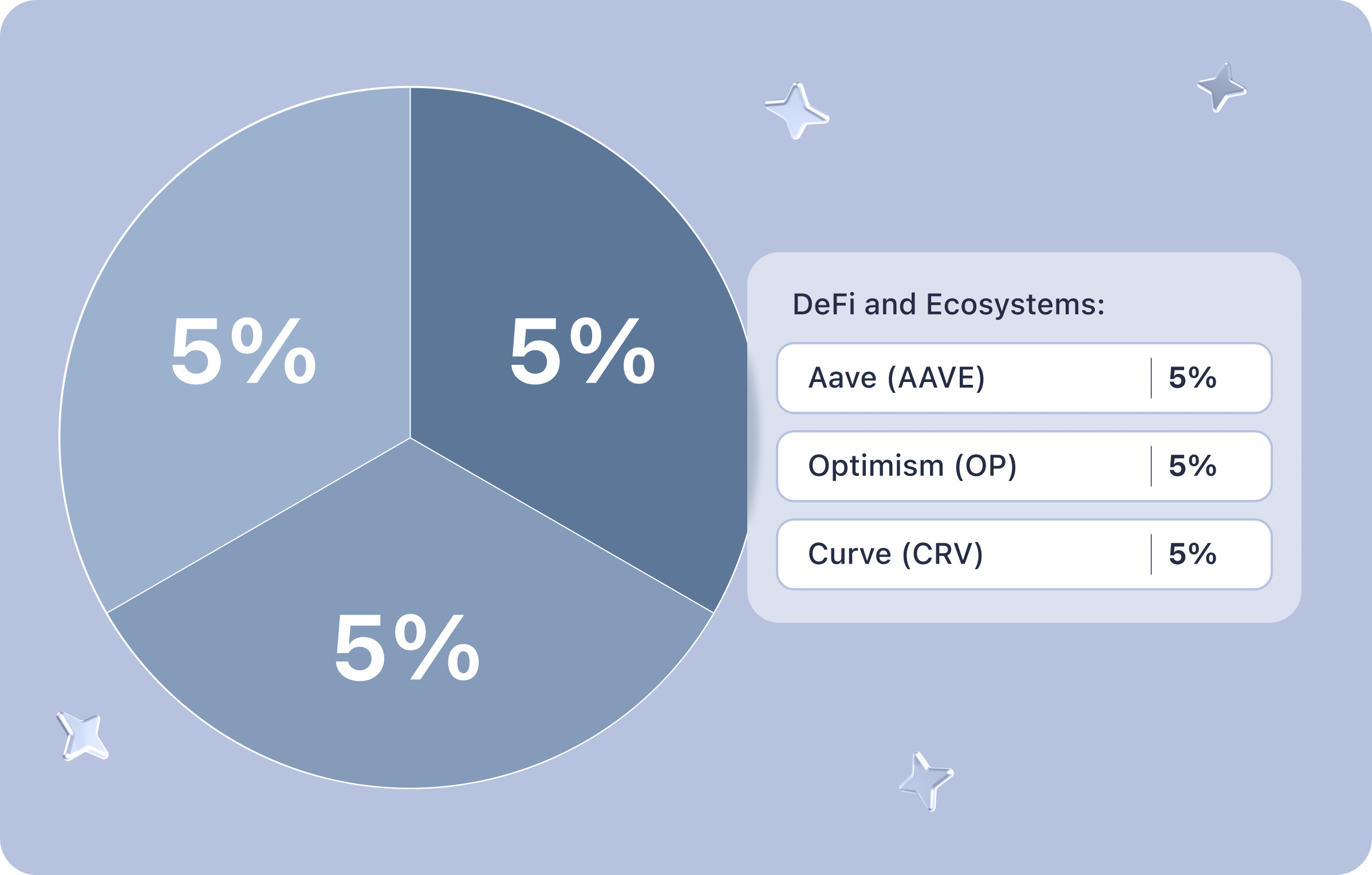 5%

5%

5%

DeFi and Ecosystems:

| Aave (AAVE) | 5% |
|---|---|
| Optimism (OP) | 5% |
| Curve (CRV) | 5% |